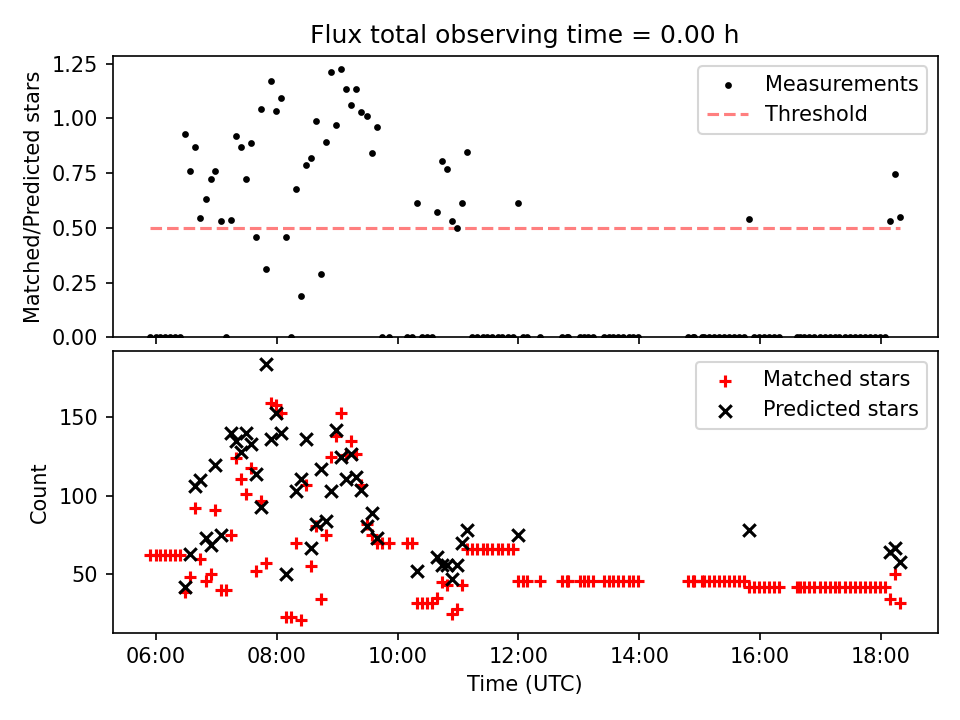 Flux total observing time = 0.00 h

Matched/Predicted stars

1.25
1.00
0.75
0.50
0.25
0.00

Measurements
Threshold

Count

150
100
50

Matched stars
Predicted stars

06:00
08:00
10:00
12:00
14:00
16:00
18:00

Time (UTC)